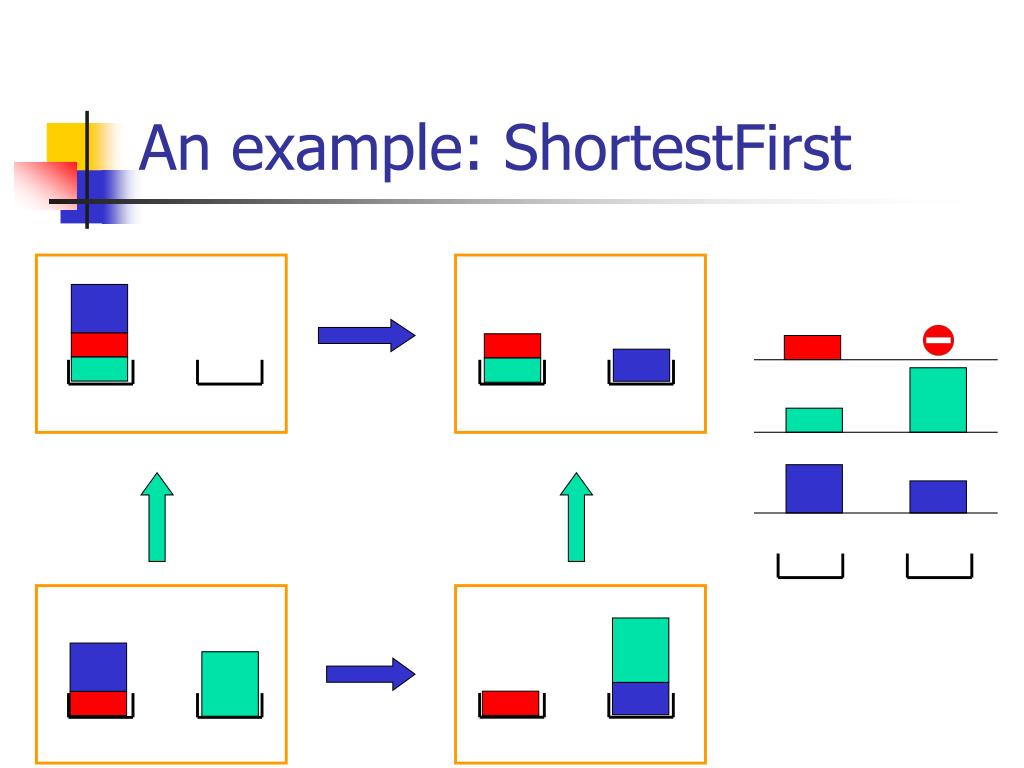 An example: ShortestFirst